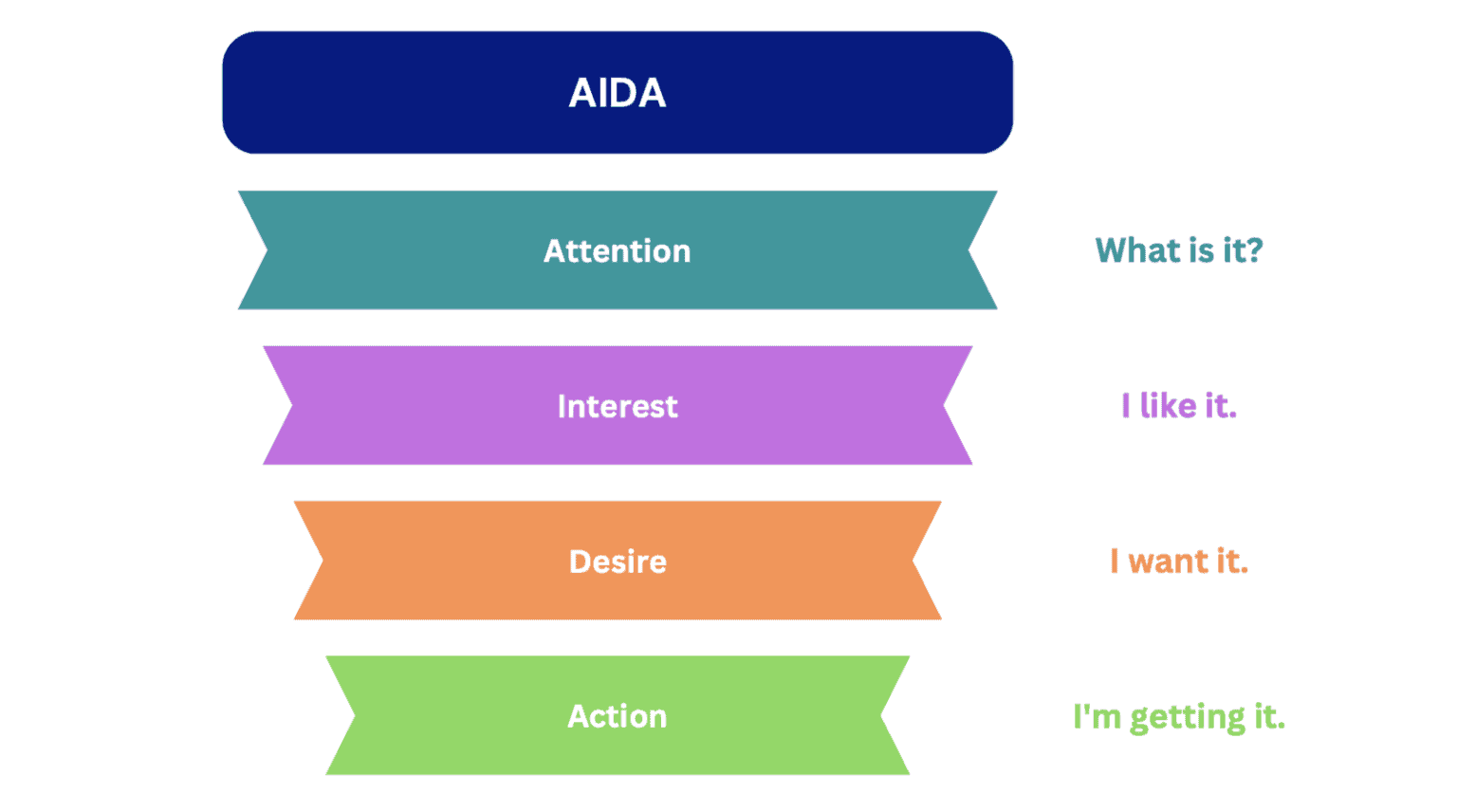 AIDA

Attention

What is it?

Interest

I like it.

Desire

I want it.

Action

I'm getting it.